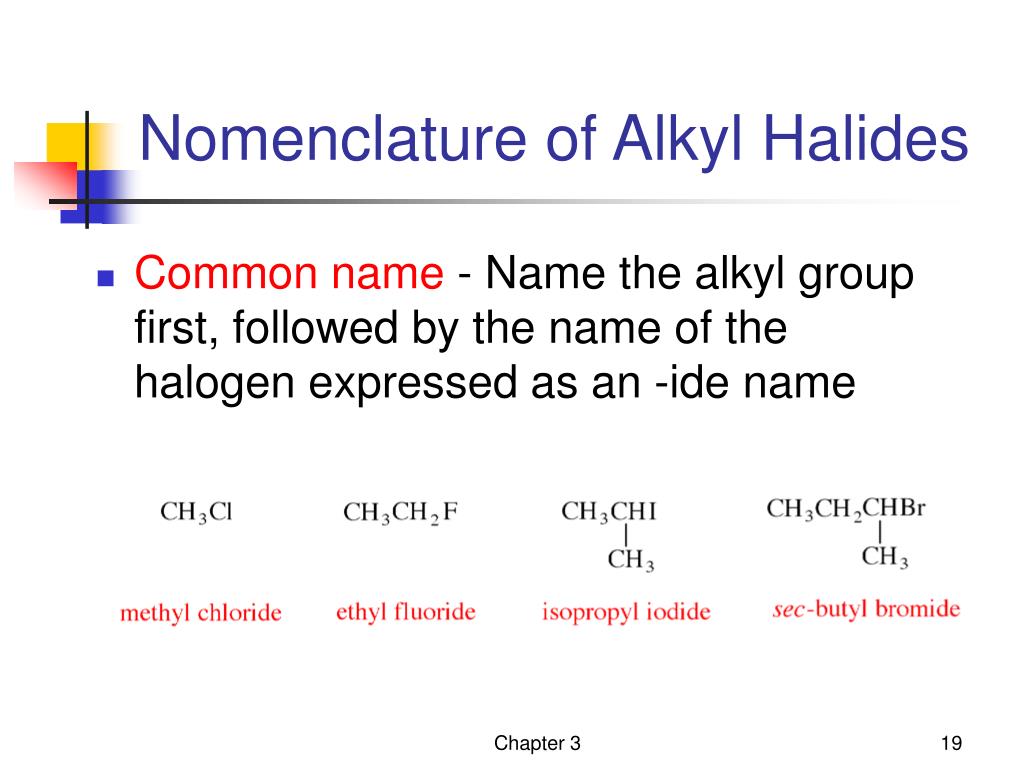 Nomenclature of Alkyl Halides

Common name - Name the alkyl group first, followed by the name of the halogen expressed as an -ide name

$CH_3Cl$

methyl chloride

$CH_3CH_2F$

ethyl fluoride

$CH_3CHI$
$CH_3$

isopropyl iodide

$CH_3CH_2CHBr$
$CH_3$

sec-butyl bromide

Chapter 3

19